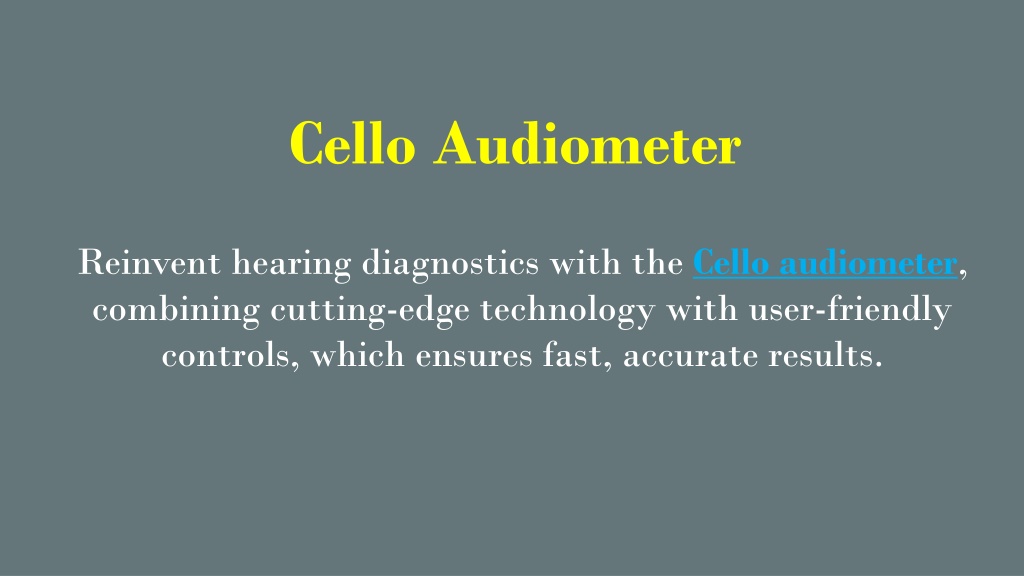 Cello Audiometer

Reinvent hearing diagnostics with the Cello audiometer, combining cutting-edge technology with user-friendly controls, which ensures fast, accurate results.